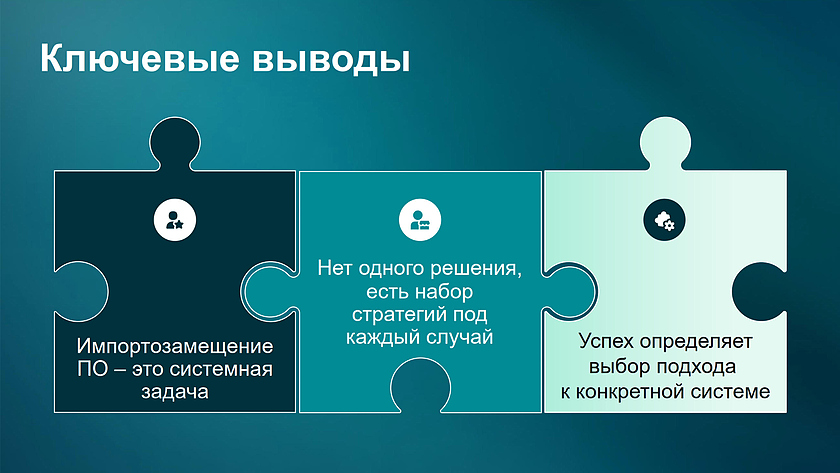 Ключевые выводы

Импортозамещение ПО – это системная задача

Нет одного решения, есть набор стратегий под каждый случай

Успех определяет выбор подхода к конкретной системе